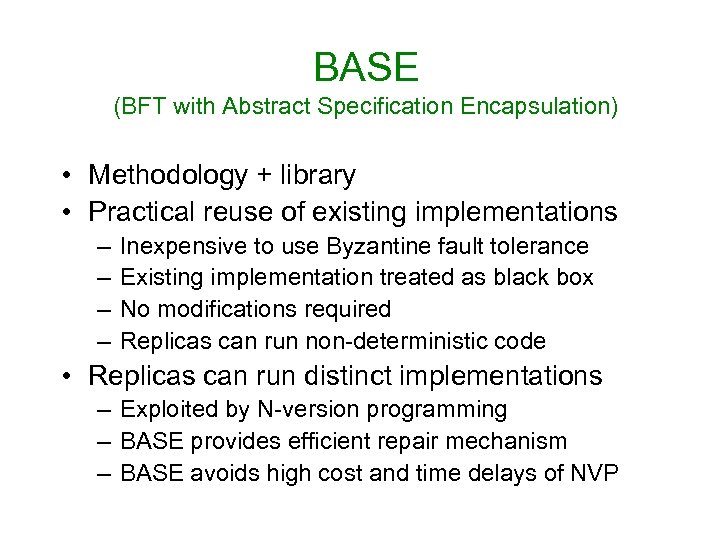 BASE
(BFT with Abstract Specification Encapsulation)

• Methodology + library
• Practical reuse of existing implementations
– Inexpensive to use Byzantine fault tolerance
– Existing implementation treated as black box
– No modifications required
– Replicas can run non-deterministic code
• Replicas can run distinct implementations
– Exploited by N-version programming
– BASE provides efficient repair mechanism
– BASE avoids high cost and time delays of NVP